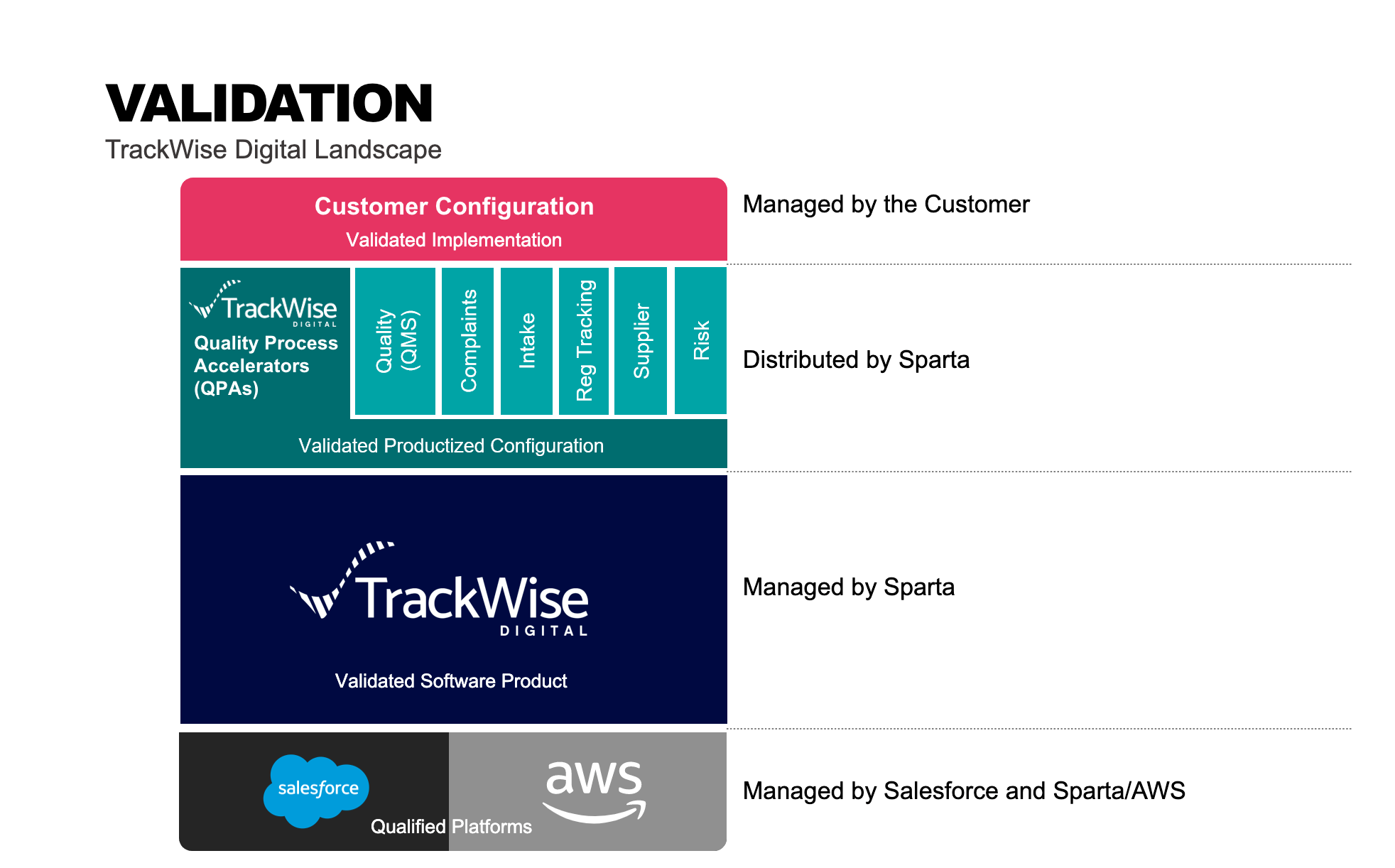 VALIDATION
TrackWise Digital Landscape

Customer Configuration
Validated Implementation

Managed by the Customer

TrackWise DIGITAL
Quality Process Accelerators (QPAs)

Quality (QMS)

Complaints

Intake

Reg Tracking

Supplier

Risk

Validated Productized Configuration

Distributed by Sparta

TrackWise DIGITAL

Validated Software Product

Managed by Sparta

salesforce

aws

Qualified Platforms

Managed by Salesforce and Sparta/AWS